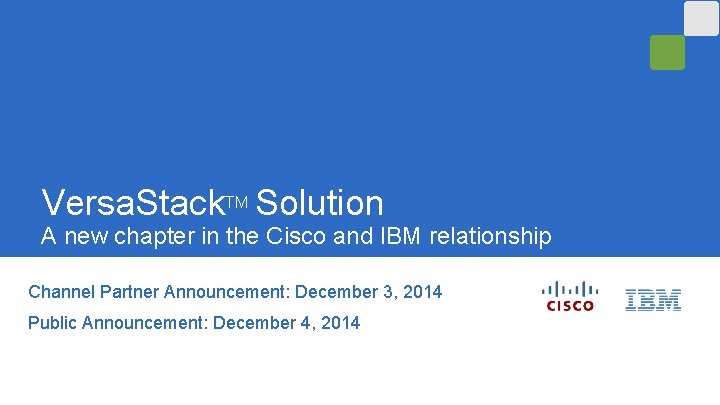 VersaStack™ Solution

A new chapter in the Cisco and IBM relationship

Channel Partner Announcement: December 3, 2014

Public Announcement: December 4, 2014

CISCO

IBM